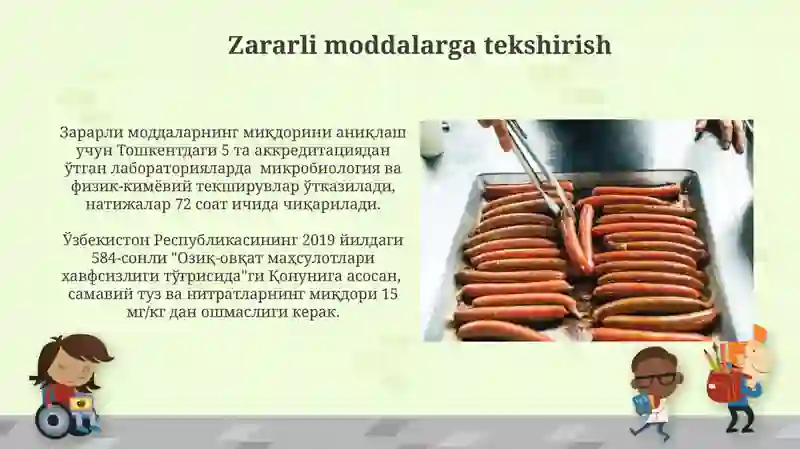 Zararli moddalarga tekshirish

Зарарли моддаларнинг миқдорини аниқлаш учун Тошкентдаги 5 та аккредитациядан ўтган лабораторияларда микробиология ва физик-кимёвий текширувлар ўтказилади, натижалар 72 соат ичида чиқарилади.

Ўзбекистон Республикасининг 2019 йилдаги 584-сонли "Озиқ-овқат маҳсулотлари хавфсизлиги тўғрисида"ги Қонунига асосан, самавий туз ва нитратларнинг миқдори 15 мг/кг дан ошмаслиги керак.